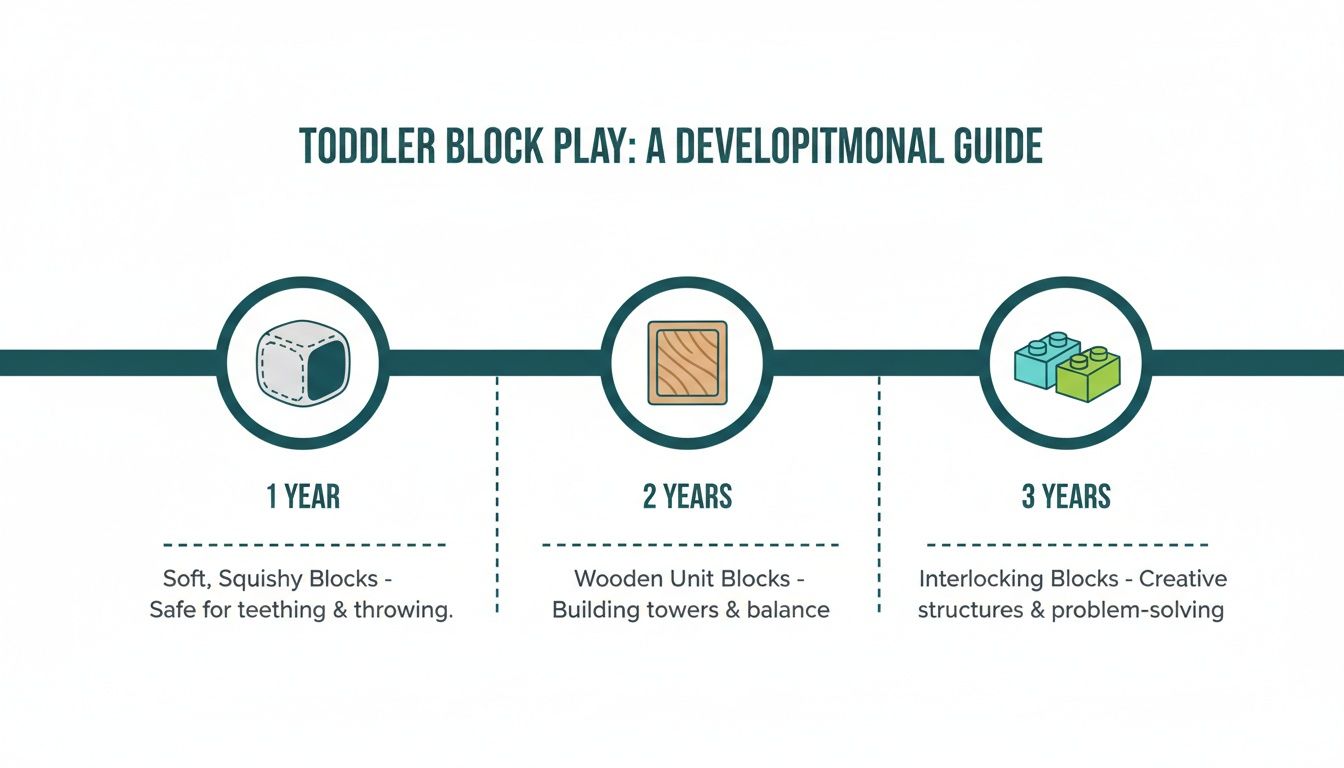 TODDLER BLOCK PLAY: A DEVELOPITMONAL GUIDE

1 YEAR

Soft, Squishy Blocks - Safe for teething & throwing.

2 YEARS

Wooden Unit Blocks - Building towers & balance

3 YEARS

Interlocking Blocks - Creative structures & problem-solving